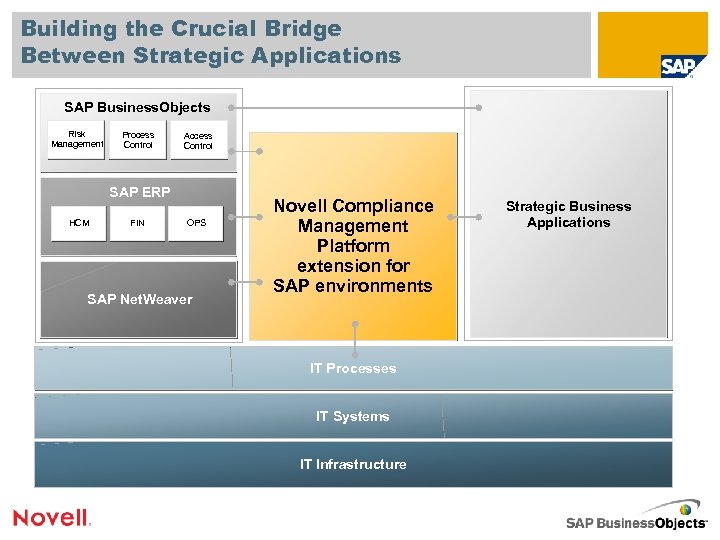 Building the Crucial Bridge
Between Strategic Applications

SAP

SAP BusinessObjects

Risk Management

Process Control

Access Control

SAP ERP

HCM

FIN

OPS

SAP NetWeaver

Novell Compliance Management Platform extension for SAP environments

Strategic Business Applications

IT Processes

IT Systems

IT Infrastructure

Novell.

SAP BusinessObjects